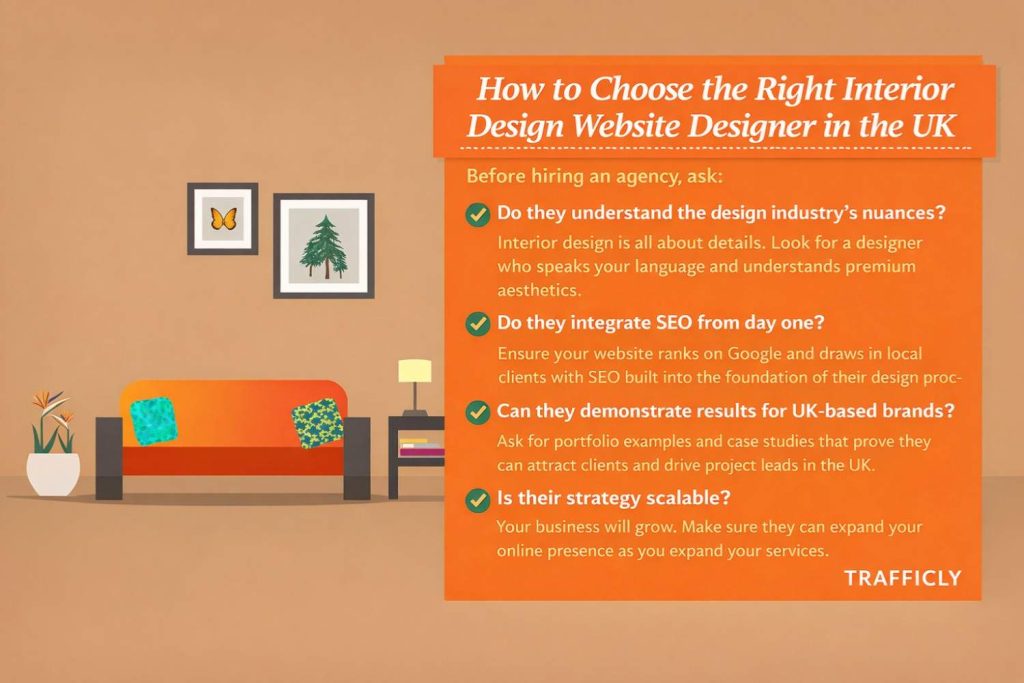 How to Choose the Right Interior Design Website Designer in the UK

Before hiring an agency, ask:

Do they understand the design industry's nuances?

Interior design is all about details. Look for a designer who speaks your language and understands premium aesthetics.

Do they integrate SEO from day one?

Ensure your website ranks on Google and draws in local clients with SEO built into the foundation of their design proc-

Can they demonstrate results for UK-based brands?

Ask for portfolio examples and case studies that prove they can attract clients and drive project leads in the UK.

Is their strategy scalable?

Your business will grow. Make sure they can expand your online presence as you expand your services.

TRAFFICLY